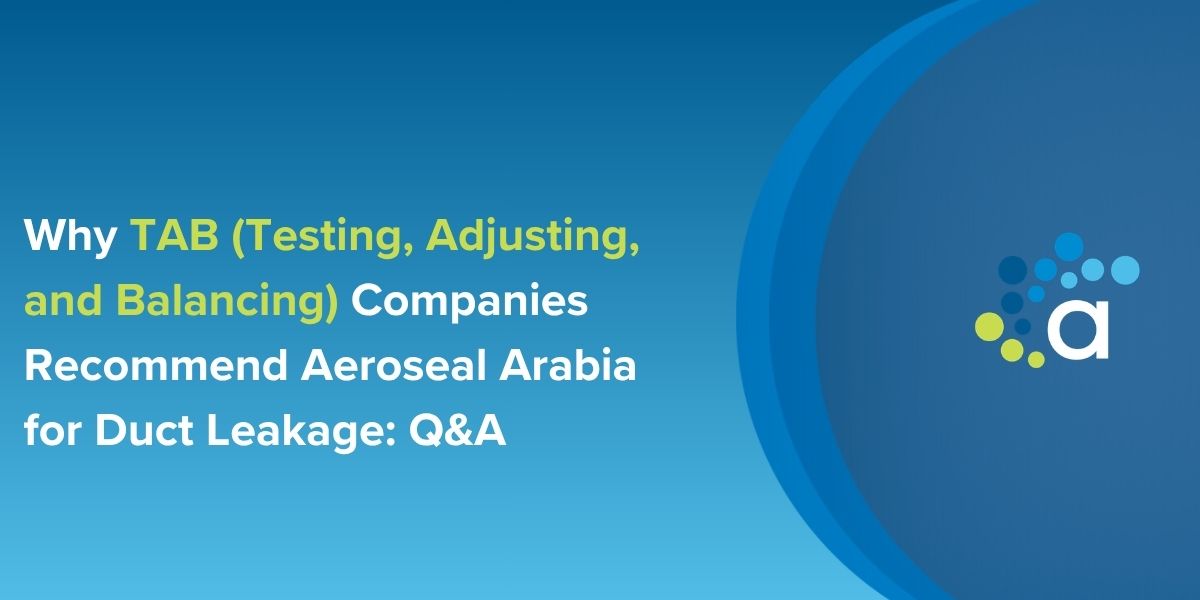 Why TAB (Testing, Adjusting, and Balancing) Companies Recommend Aeroseal Arabia for Duct Leakage: Q&A

a